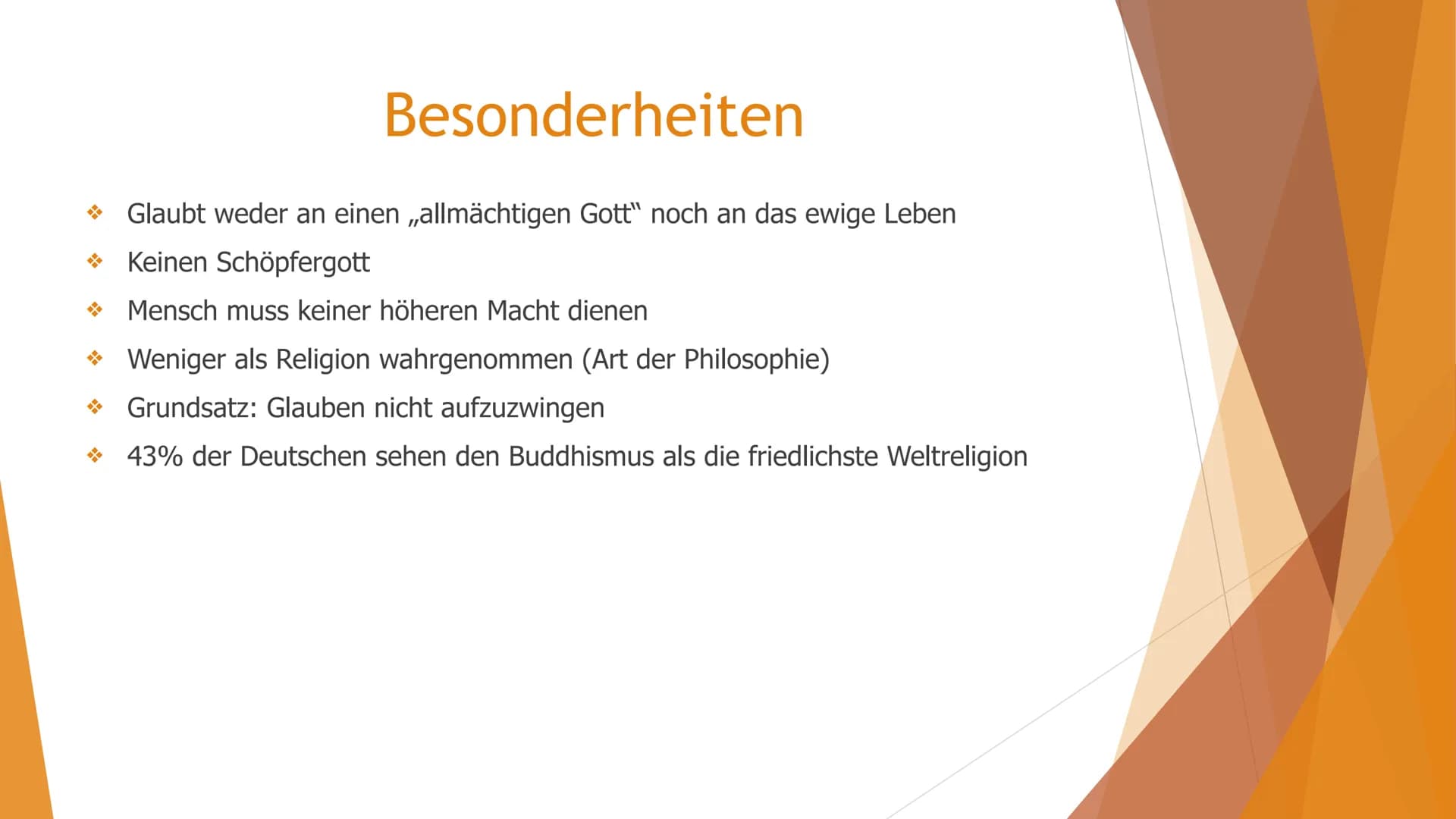 Besonderheiten

❖ Glaubt weder an einen „allmächtigen Gott“ noch an das ewige Leben
❖ Keinen Schöpfergott
❖ Mensch muss keiner höheren Macht dienen
❖ Weniger als Religion wahrgenommen (Art der Philosophie)
❖ Grundsatz: Glauben nicht aufzuzwingen
❖ 43% der Deutschen sehen den Buddhismus als die friedlichste Weltreligion